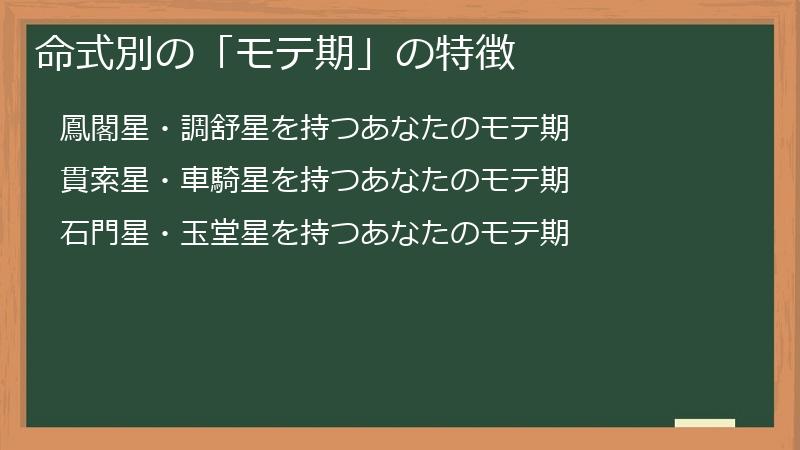 命式別の「モテ期」の特徴

鳳閣星・調舒星を持つあなたのモテ期

貫索星・車騎星を持つあなたのモテ期

石門星・玉堂星を持つあなたのモテ期